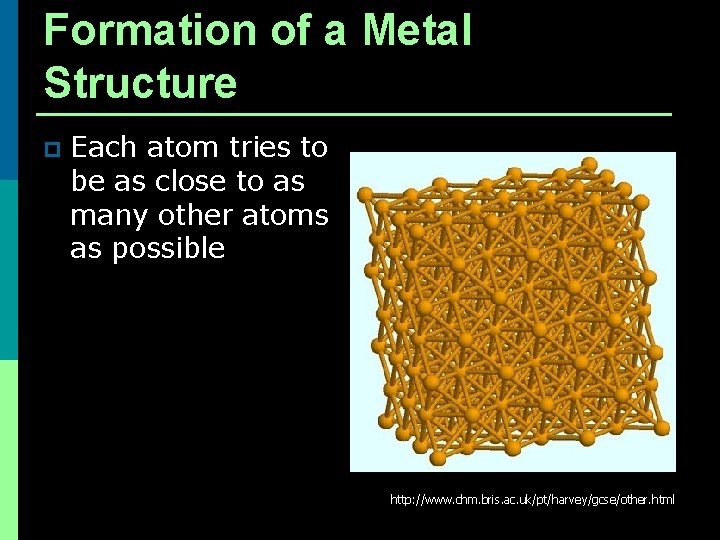 Formation of a Metal Structure

Each atom tries to be as close to as many other atoms as possible

http://www.chm.bris.ac.uk/pt/harvey/gcse/other.html